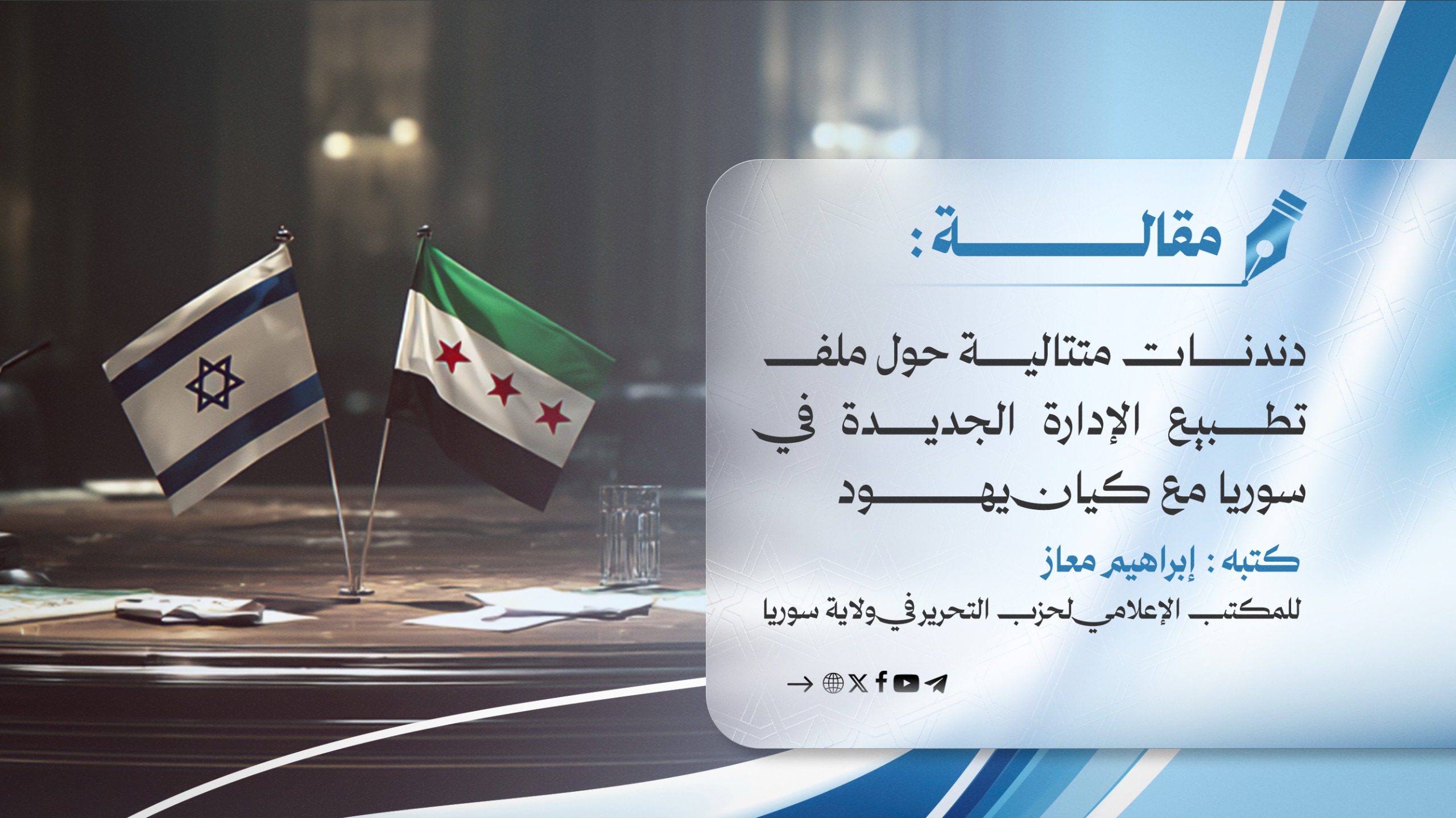 مقالة:

دندنات متتالية حول ملف تطبيع الإدارة الجديدة في سوريا مع كيان يهود

كتبه : إبراهيم معاز

للمكتب الإعلامي لحزب التحرير في ولاية سوريا